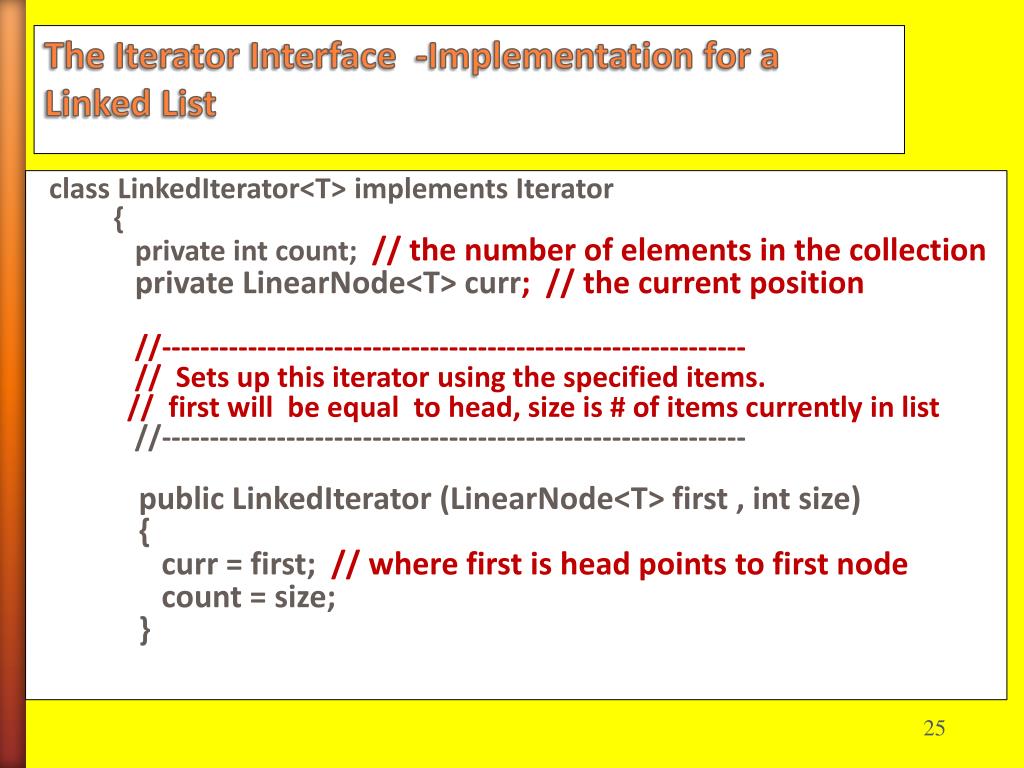 The Iterator Interface -Implementation for a Linked List

class LinkedIterator<T> implements Iterator
{
private int count; // the number of elements in the collection
private LinearNode<T> curr; // the current position

//-----------------------------------------------------------
// Sets up this iterator using the specified items.
// first will be equal to head, size is # of items currently in list
//-----------------------------------------------------------

public LinkedIterator (LinearNode<T> first , int size)
{
curr = first; // where first is head points to first node
count = size;
}

25